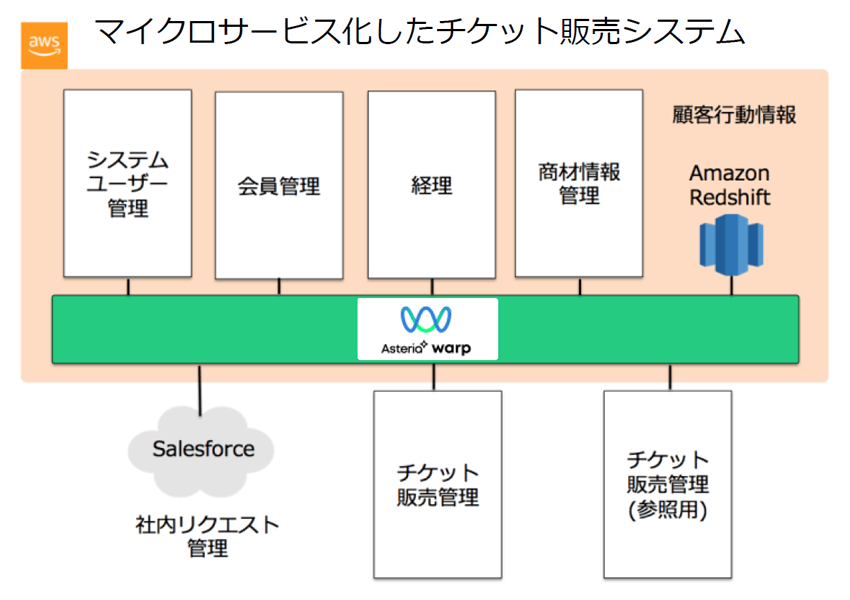 aws

マイクロサービス化したチケット販売システム

システム
ユーザー
管理

会員管理

経理

商材情報
管理

顧客行動情報

Amazon
Redshift

Asteria warp

Salesforce

社内リクエスト
管理

チケット
販売管理

チケット
販売管理
(参照用)